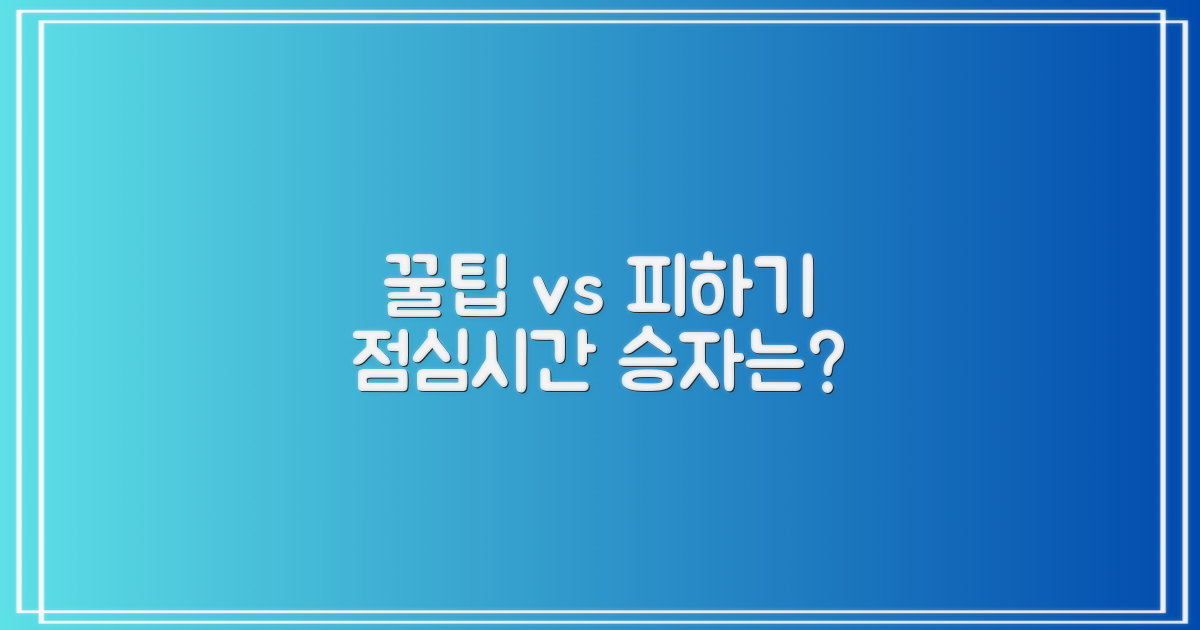 꿀팁 vs 피하기
점심시간 승자는?